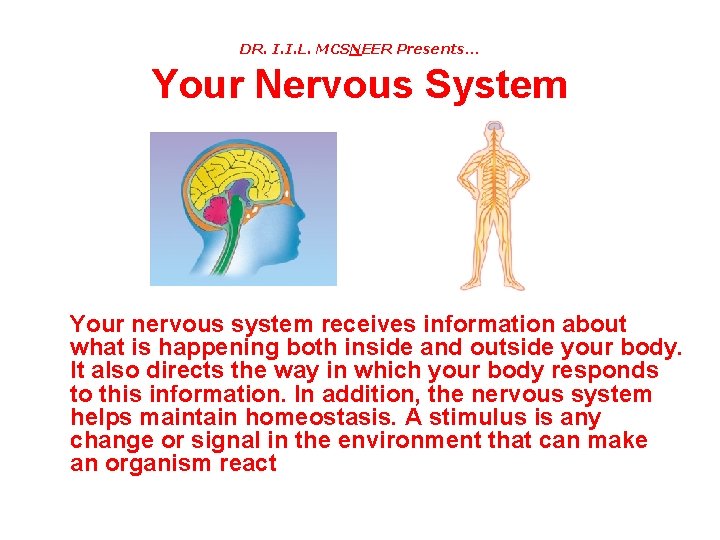 DR. I.I.L. MCSNEER Presents…

Your Nervous System

Your nervous system receives information about what is happening both inside and outside your body. It also directs the way in which your body responds to this information. In addition, the nervous system helps maintain homeostasis. A stimulus is any change or signal in the environment that can make an organism react